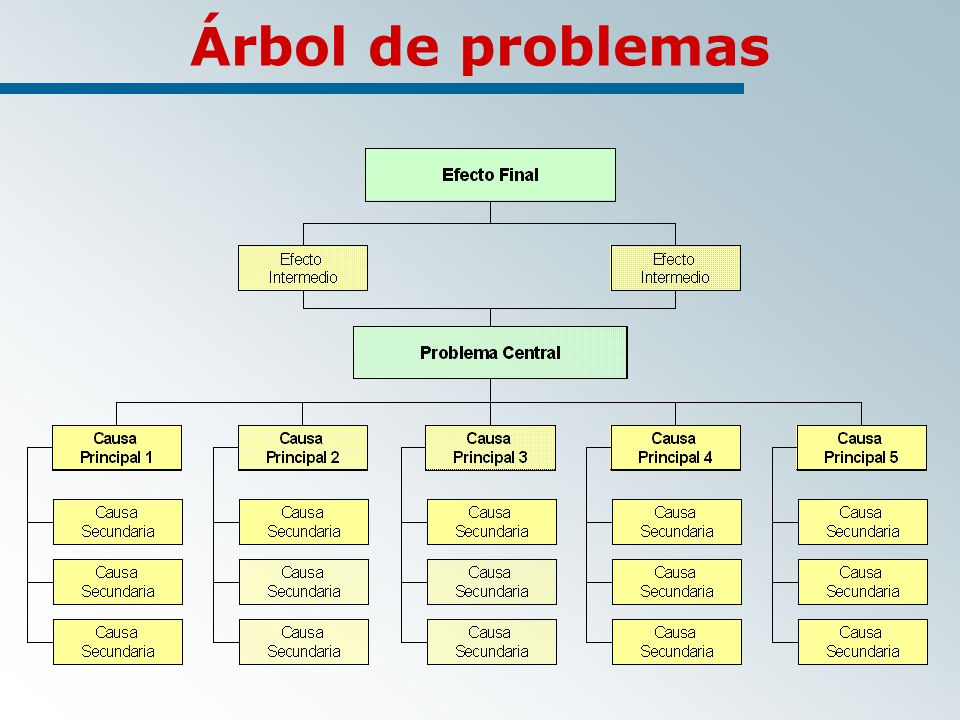 Árbol de problemas

Efecto Final

Efecto Intermedio

Efecto Intermedio

Problema Central

Causa Principal 1

Causa Secundaria

Causa Secundaria

Causa Secundaria

Causa Principal 2

Causa Secundaria

Causa Secundaria

Causa Secundaria

Causa Principal 3

Causa Secundaria

Causa Secundaria

Causa Secundaria

Causa Principal 4

Causa Secundaria

Causa Secundaria

Causa Secundaria

Causa Principal 5

Causa Secundaria

Causa Secundaria

Causa Secundaria